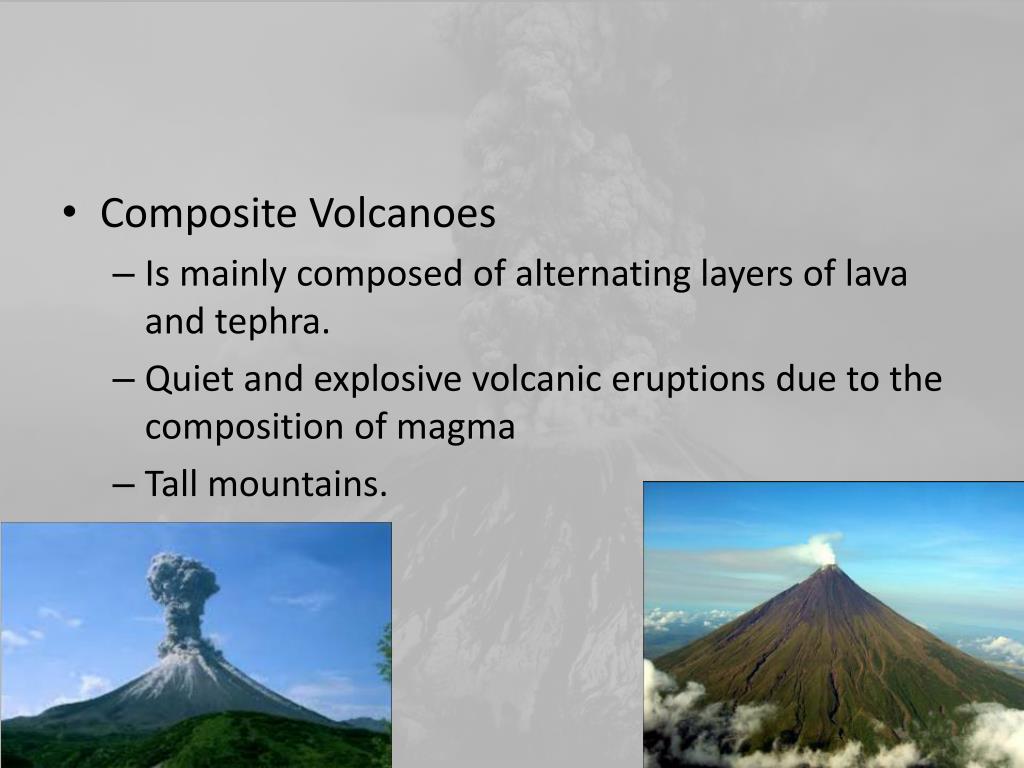 • Composite Volcanoes
– Is mainly composed of alternating layers of lava and tephra.
– Quiet and explosive volcanic eruptions due to the composition of magma
– Tall mountains.